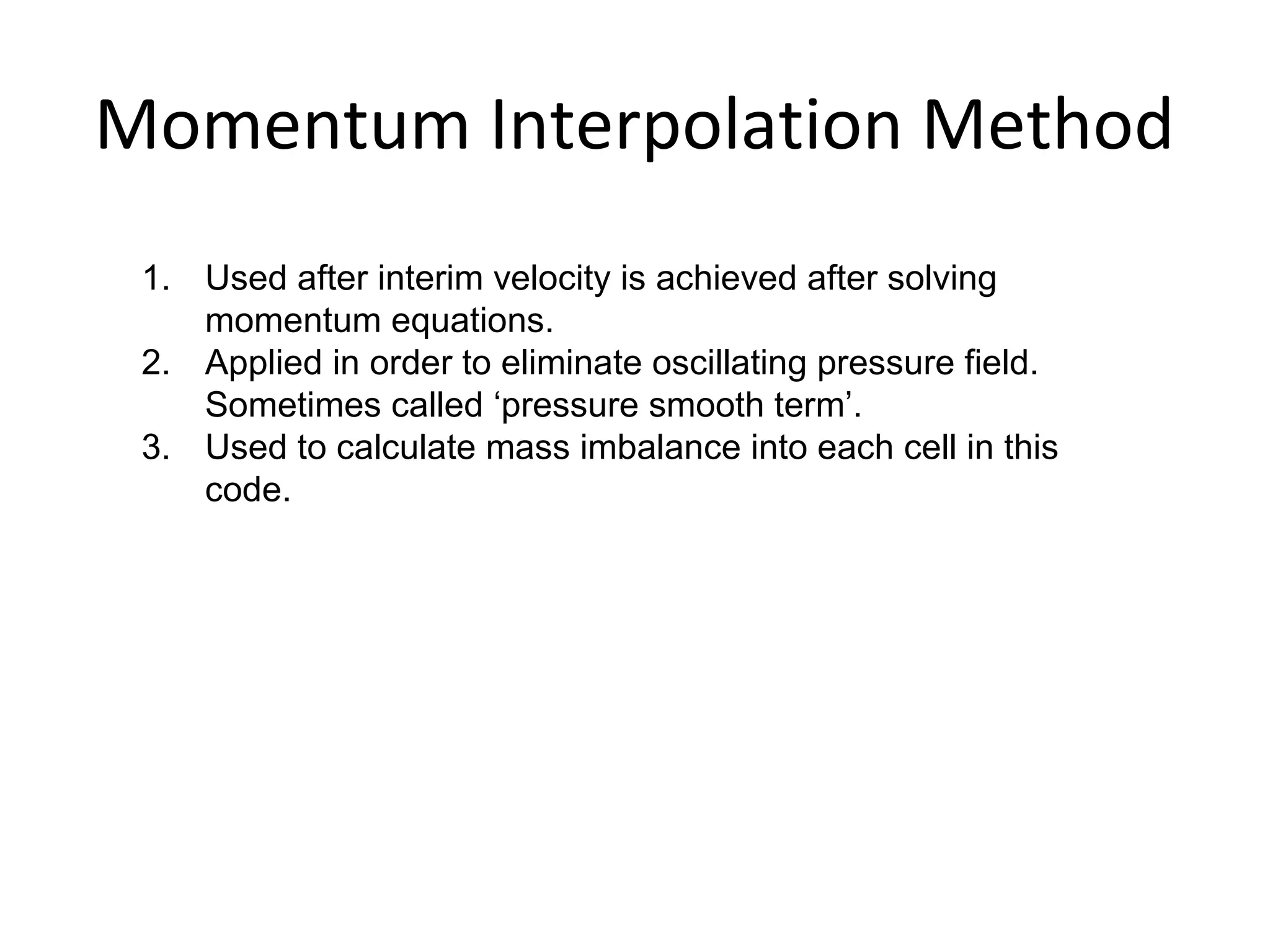 Momentum Interpolation Method

1. Used after interim velocity is achieved after solving momentum equations.
2. Applied in order to eliminate oscillating pressure field. Sometimes called ‘pressure smooth term’.
3. Used to calculate mass imbalance into each cell in this code.